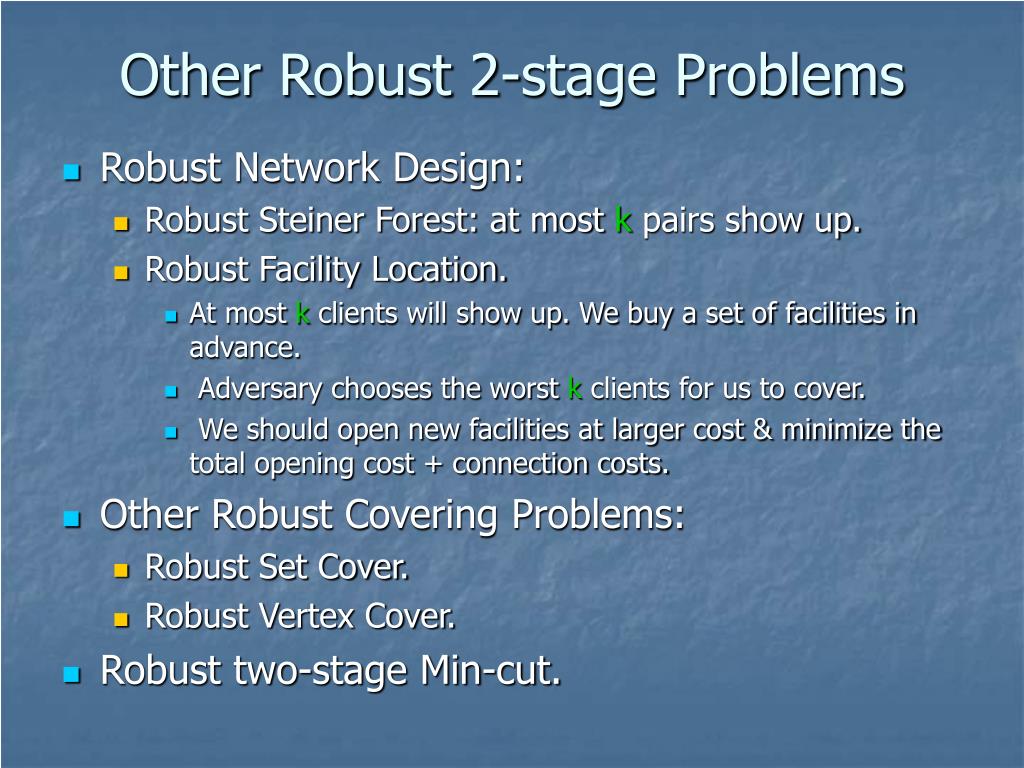 Other Robust 2-stage Problems

Robust Network Design:

Robust Steiner Forest: at most k pairs show up.

Robust Facility Location.

At most k clients will show up. We buy a set of facilities in advance.

Adversary chooses the worst k clients for us to cover.

We should open new facilities at larger cost & minimize the total opening cost + connection costs.

Other Robust Covering Problems:

Robust Set Cover.

Robust Vertex Cover.

Robust two-stage Min-cut.